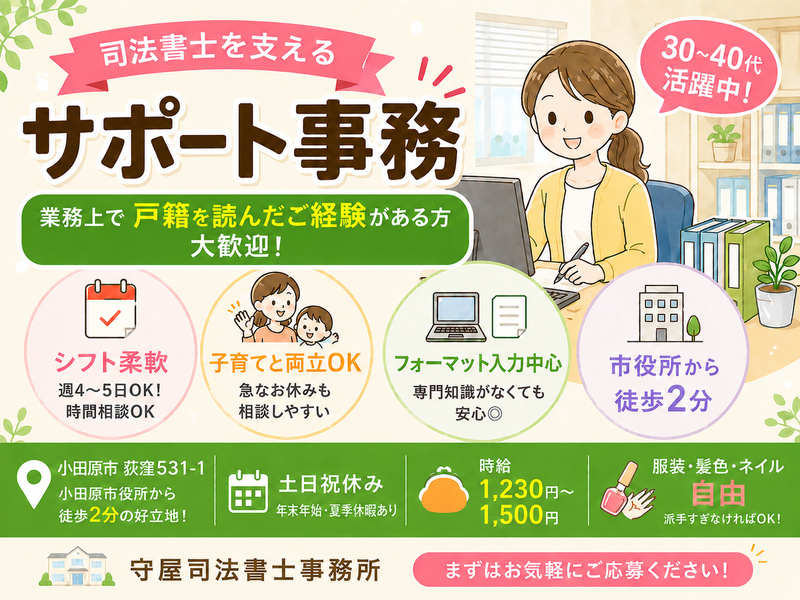 司法書士を支える

サポート事務

30~40代
活躍中!

業務上で 戸籍を読んだご経験がある方
大歓迎!

シフト柔軟
週4～5日OK!
時間相談OK

子育てと両立OK
急なお休みも
相談しやすい

フォーマット入力中心
専門知識がなくても
安心◎

市役所から
徒歩2分

小田原市 荻窪531-1
小田原市役所から
徒歩2分の好立地!

土日祝休み
年末年始・夏季休暇あり

時給
1,230円～
1,500円

服装・髪色・ネイル
自由
派手すぎなければOK!

守屋司法書士事務所

まずはお気軽にご応募ください!